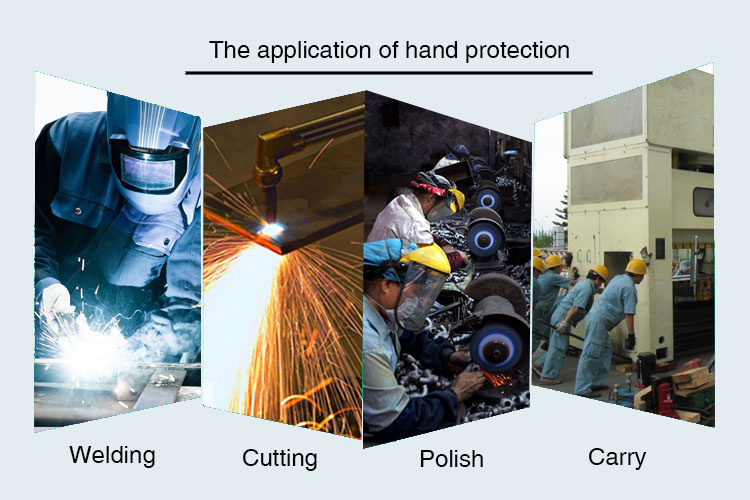 The application of hand protection

Welding

Cutting

Polish

Carry